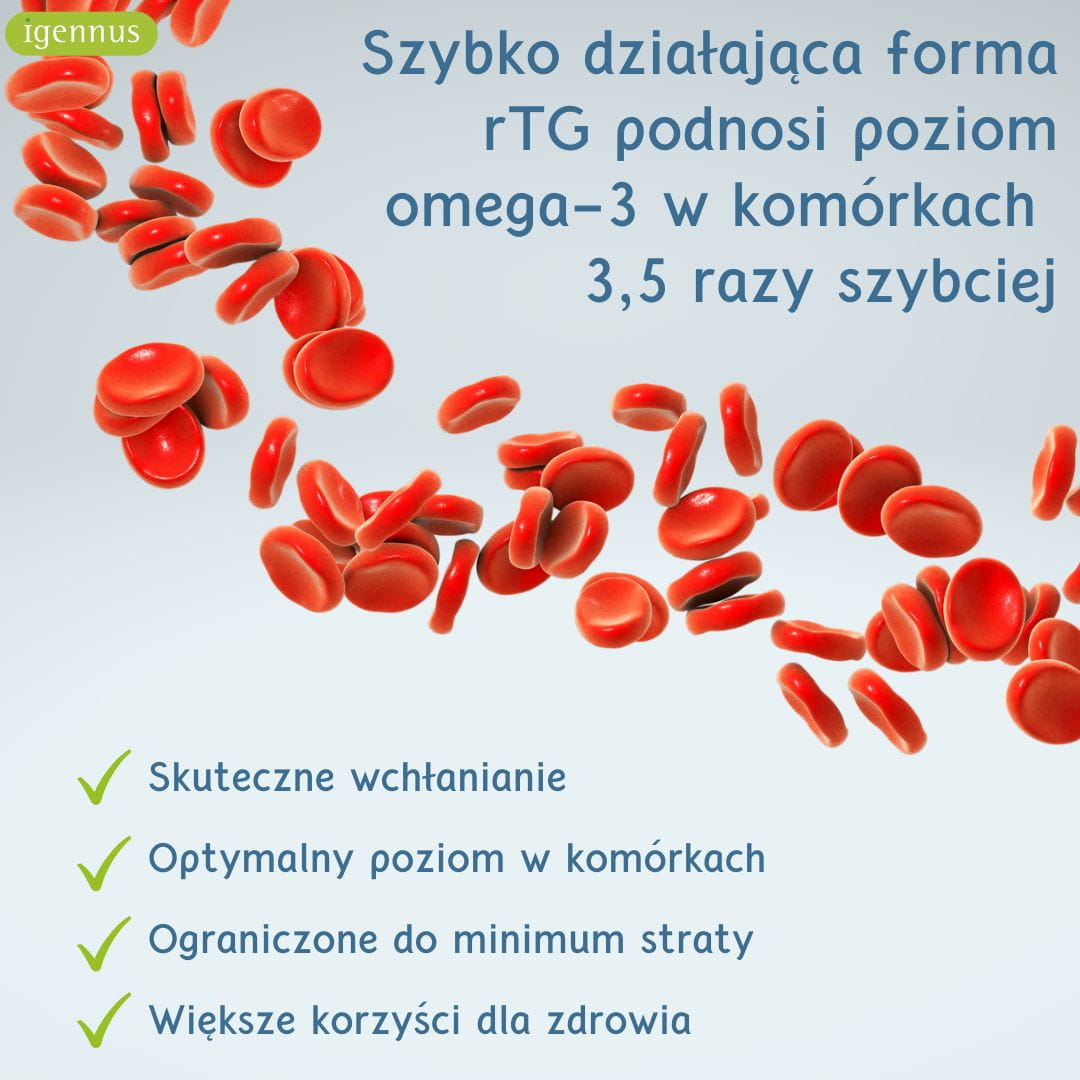 igennus

Szybko działająca forma rTG podnosi poziom omega-3 w komórkach 3,5 razy szybciej

✓ Skuteczne wchłanianie

✓ Optymalny poziom w komórkach

✓ Ograniczone do minimum straty

✓ Większe korzyści dla zdrowia